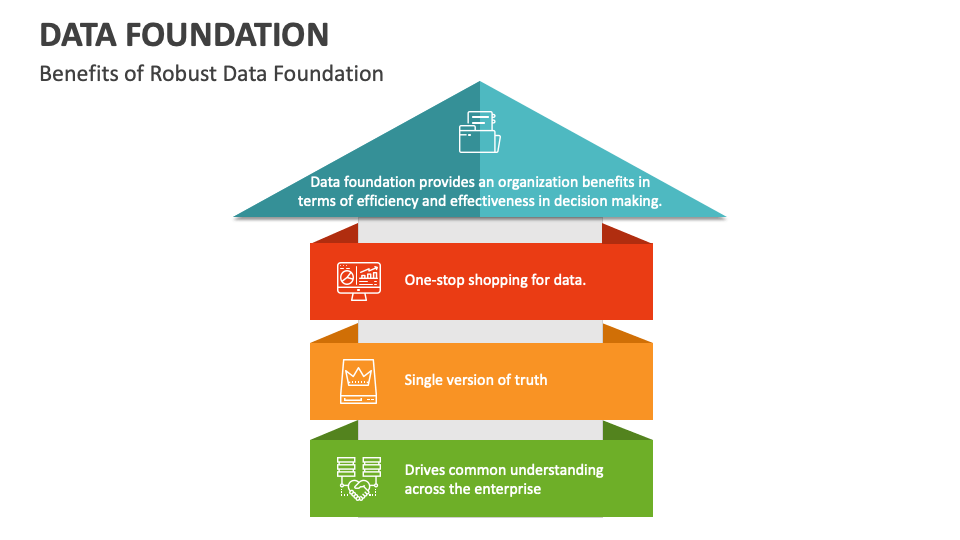 DATA FOUNDATION

Benefits of Robust Data Foundation

Data foundation provides an organization benefits in terms of efficiency and effectiveness in decision making.

One-stop shopping for data.

Single version of truth

Drives common understanding across the enterprise